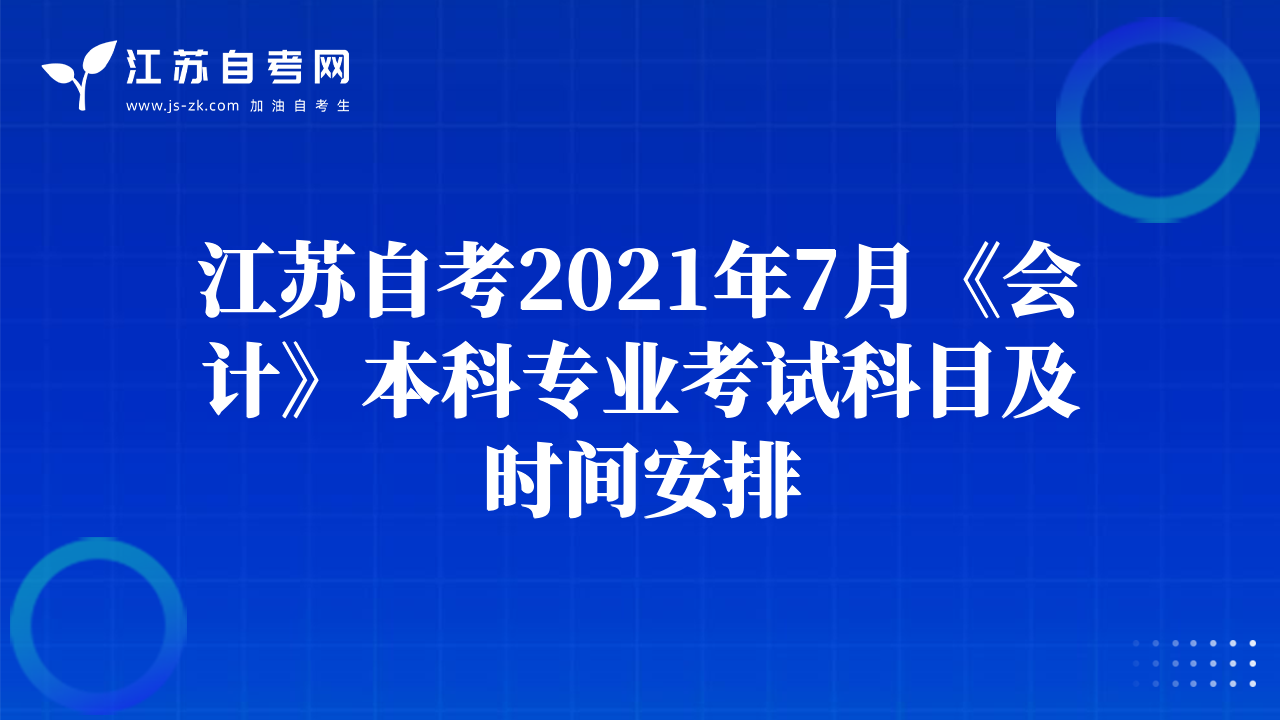 江苏自考网
www.js-zk.com 加油自考生

江苏自考2021年7月《会计》本科专业考试科目及时间安排